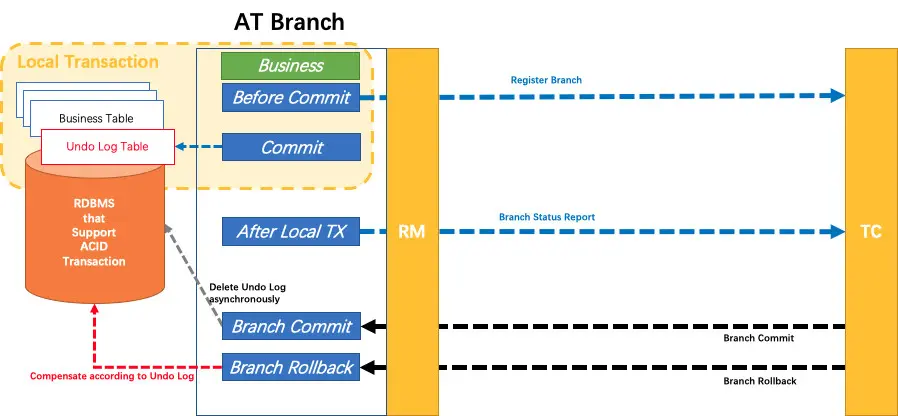 AT Branch

Local Transaction

Business Table

Undo Log Table

RDBMS that Support ACID Transaction

Business

Before Commit

Commit

After Local TX

Delete Undo Log asynchronously

Branch Commit

Branch Rollback

Compensate according to Undo Log

RM

Register Branch

Branch Status Report

Branch Commit

Branch Rollback

TC